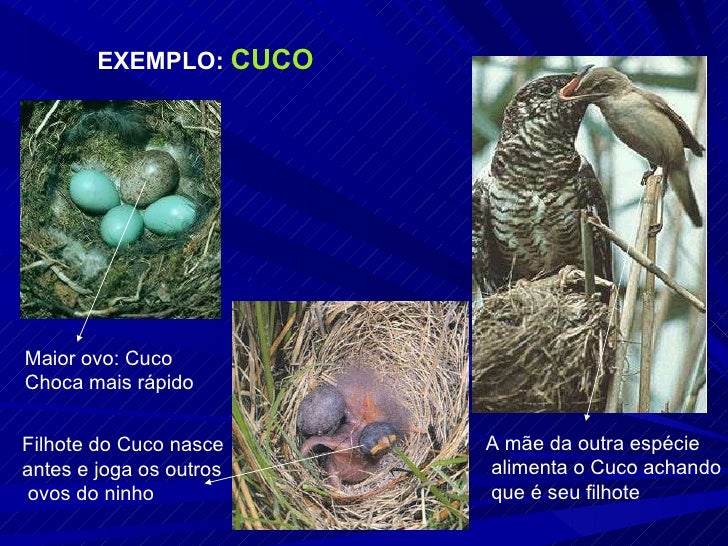 EXEMPLO: CUCO

Maior ovo: Cuco
Choca mais rápido

Filhote do Cuco nasce antes e joga os outros ovos do ninho

A mãe da outra espécie alimenta o Cuco achando que é seu filhote